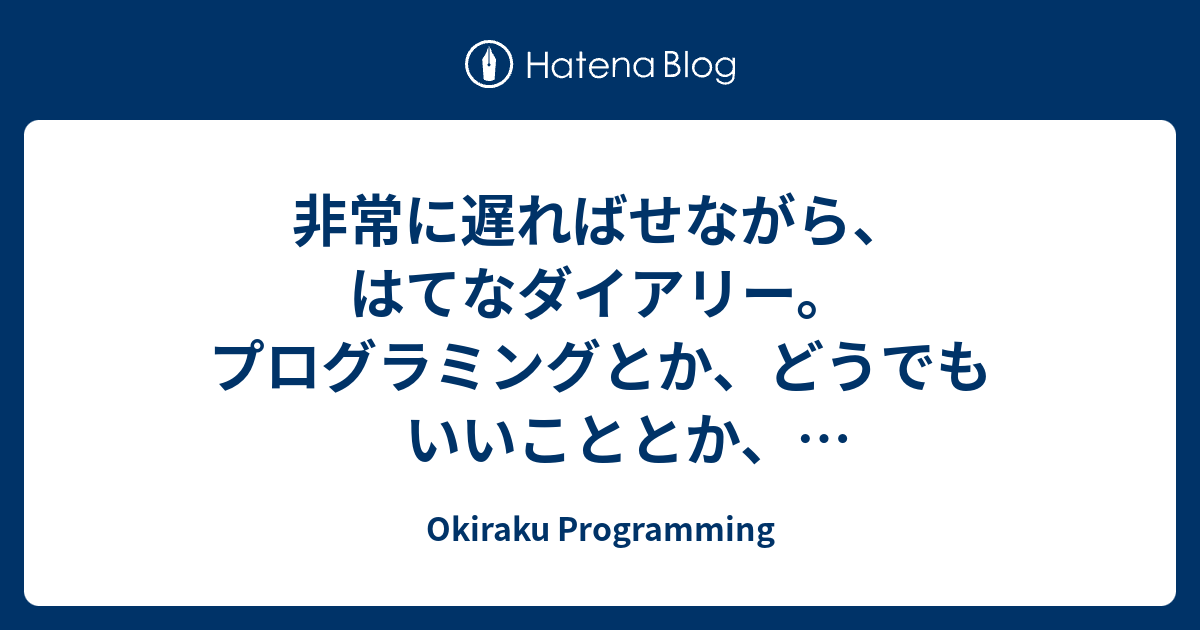 Hatena Blog

非常に遅ればせながら、はてなダイアリー。プログラミングとか、どうでもいいこととか、…

Okiraku Programming